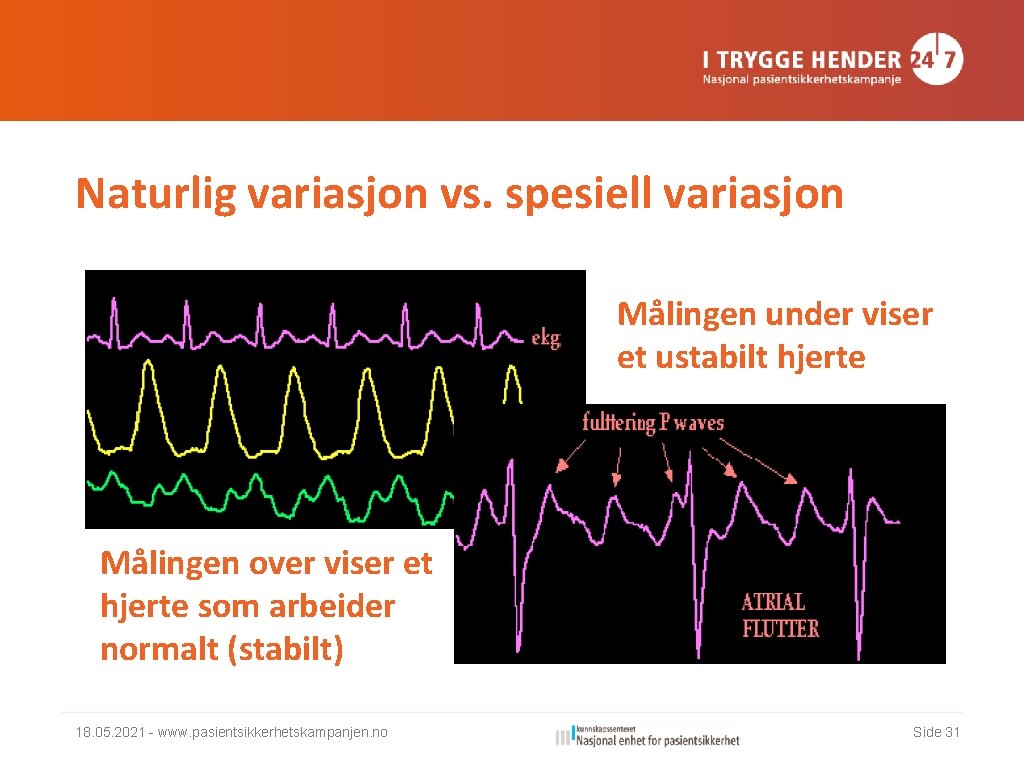 I TRYGGE HENDER 24 7
Nasjonal pasientsikkerhetskampanje

Naturlig variasjon vs. spesiell variasjon

ekg

Målingen under viser et ustabilt hjerte

fulttering P waves

ATRIAL FLUTTER

Målingen over viser et hjerte som arbeider normalt (stabilt)

18.05.2021 - www.pasientsikkerhetskampanjen.no

kunnskapssenteret
Nasjonal enhet for pasientsikkerhet

Side 31